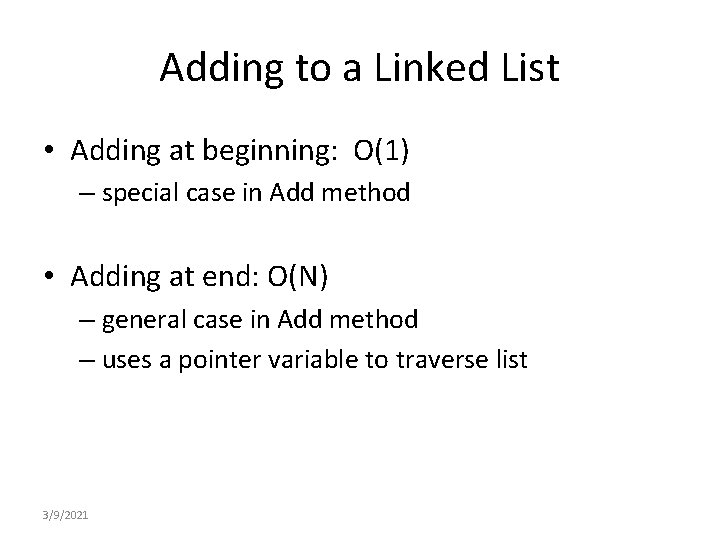 Adding to a Linked List

• Adding at beginning: O(1)
– special case in Add method

• Adding at end: O(N)
– general case in Add method
– uses a pointer variable to traverse list

3/9/2021